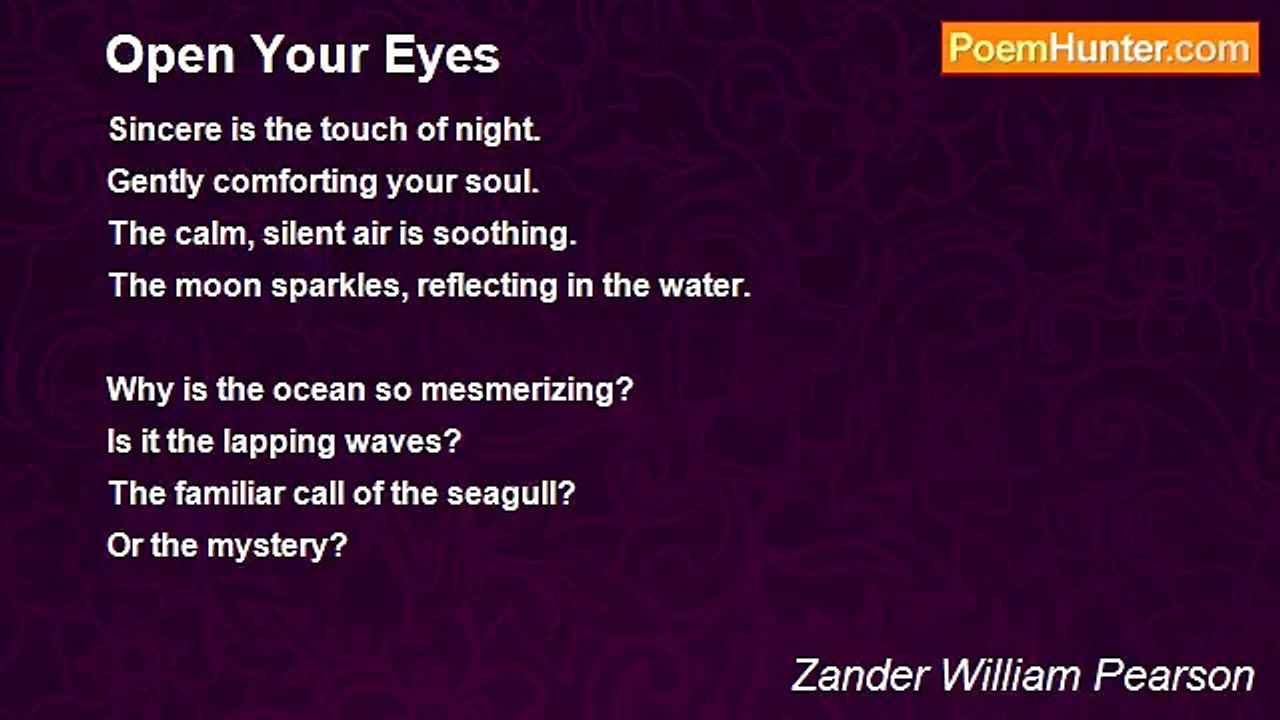 Open Your Eyes

PoemHunter.com

Sincere is the touch of night.
Gently comforting your soul.
The calm, silent air is soothing.
The moon sparkles, reflecting in the water.

Why is the ocean so mesmerizing?
Is it the lapping waves?
The familiar call of the seagull?
Or the mystery?

Zander William Pearson